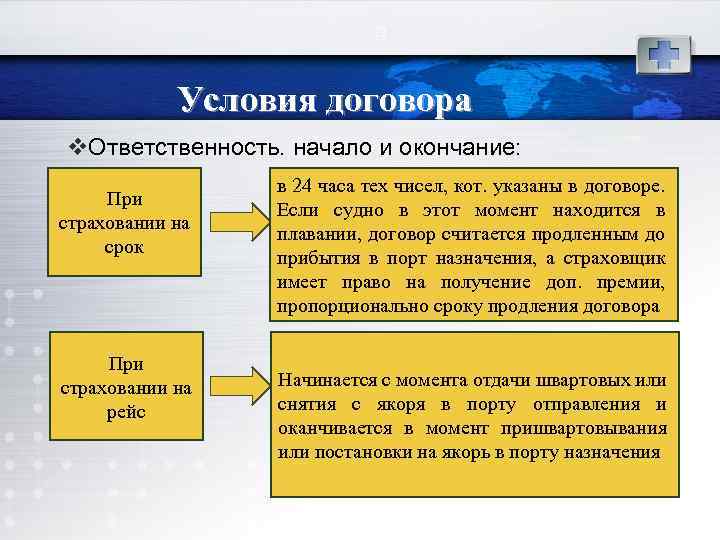 Условия договора

❖Ответственность. начало и окончание:

При страховании на срок

в 24 часа тех чисел, кот. указаны в договоре. Если судно в этот момент находится в плавании, договор считается продленным до прибытия в порт назначения, а страховщик имеет право на получение доп. премии, пропорционально сроку продления договора

При страховании на рейс

Начинается с момента отдачи швартовых или снятия с якоря в порту отправления и оканчивается в момент пришвартовывания или постановки на якорь в порту назначения